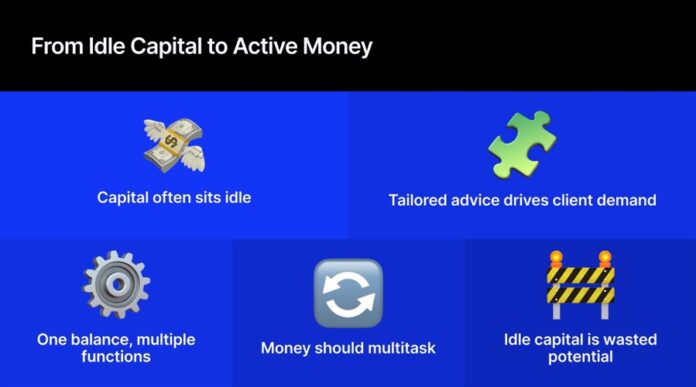 From Idle Capital to Active Money

Capital often sits idle

Tailored advice drives client demand

One balance, multiple functions

Money should multitask

Idle capital is wasted potential